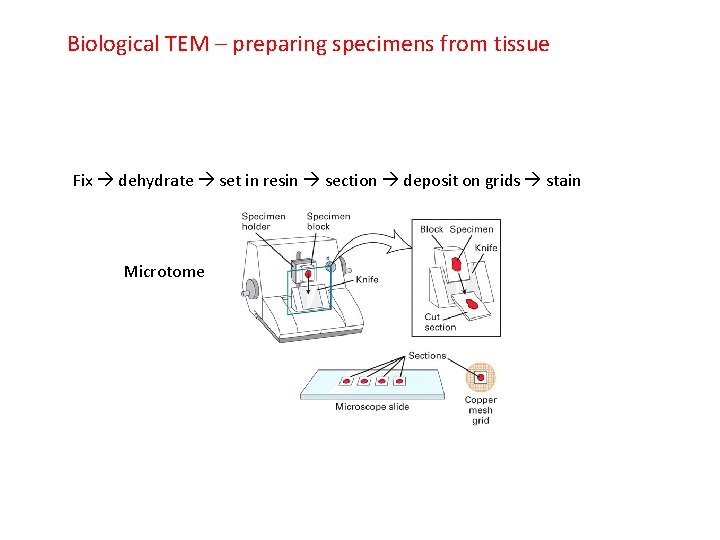 Biological TEM – preparing specimens from tissue

Fix → dehydrate → set in resin → section → deposit on grids → stain

Microtome

Specimen holder

Specimen block

Knife

Block

Specimen

Knife

Cut section

Sections

Microscope slide

Copper mesh grid